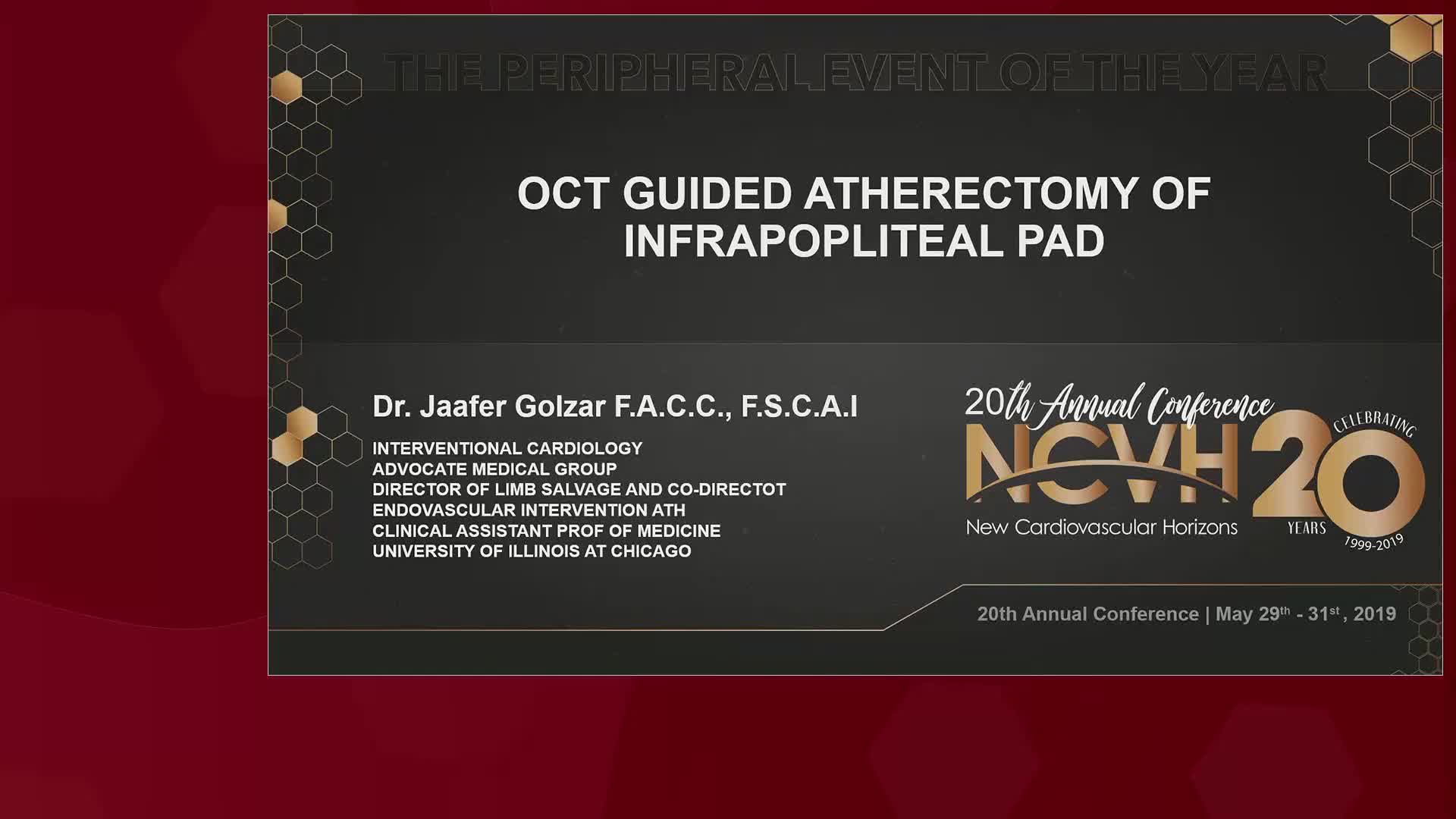 THE PERIPHERAL EVENT OF THE YEAR

OCT GUIDED ATHERECTOMY OF INFRAPOPLITEAL PAD

Dr. Jaafer Golzar F.A.C.C., F.S.C.A.I

INTERVENTIONAL CARDIOLOGY
ADVOCATE MEDICAL GROUP
DIRECTOR OF LIMB SALVAGE AND CO-DIRECTOT
ENDOVASCULAR INTERVENTION ATH
CLINICAL ASSISTANT PROF OF MEDICINE
UNIVERSITY OF ILLINOIS AT CHICAGO

20th Annual Conference
NCVH
New Cardiovascular Horizons
CELEBRATING
20
YEARS
1999-2019

20th Annual Conference | May 29$^{th}$ - 31$^{st}$, 2019